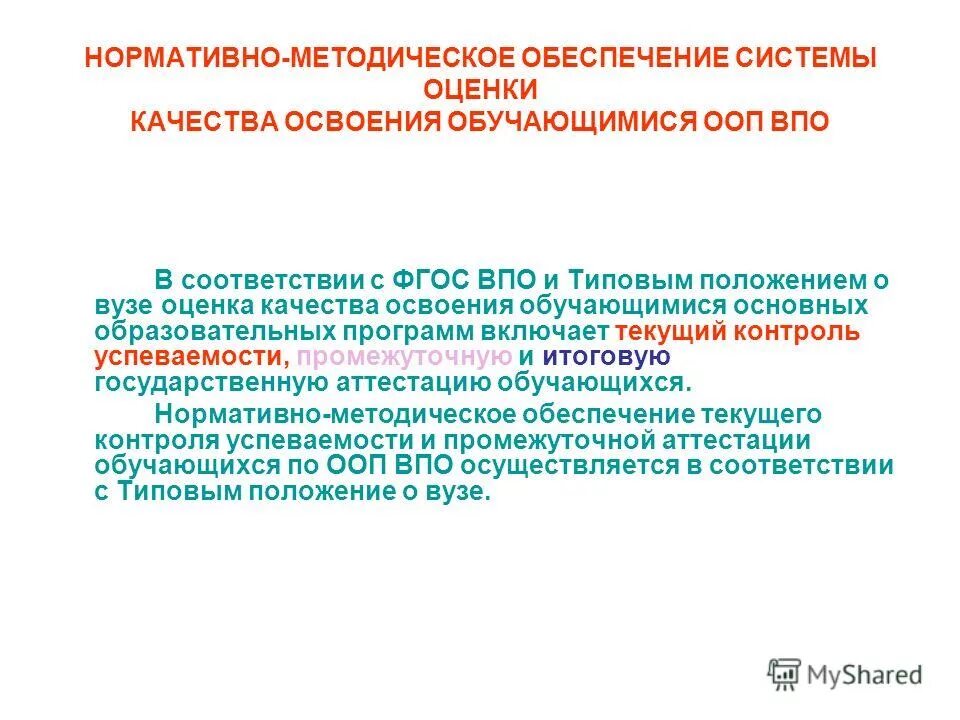 НОРМАТИВНО-МЕТОДИЧЕСКОЕ ОБЕСПЕЧЕНИЕ СИСТЕМЫ ОЦЕНКИ
КАЧЕСТВА ОСВОЕНИЯ ОБУЧАЮЩИМИСЯ ООП ВПО

В соответствии с ФГОС ВПО и Типовым положением о вузе оценка качества освоения обучающимися основных образовательных программ включает текущий контроль успеваемости, промежуточную и итоговую государственную аттестацию обучающихся.

Нормативно-методическое обеспечение текущего контроля успеваемости и промежуточной аттестации обучающихся по ООП ВПО осуществляется в соответствии с Типовым положение о вузе.

MyShared